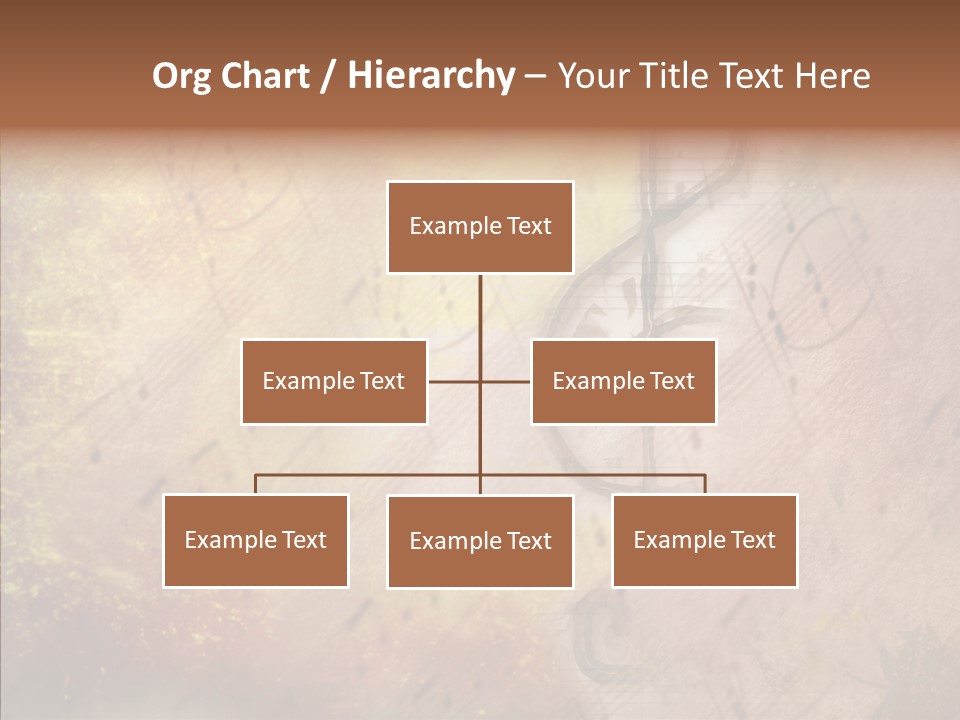 Org Chart / Hierarchy – Your Title Text Here

Example Text

Example Text

Example Text

Example Text

Example Text

Example Text